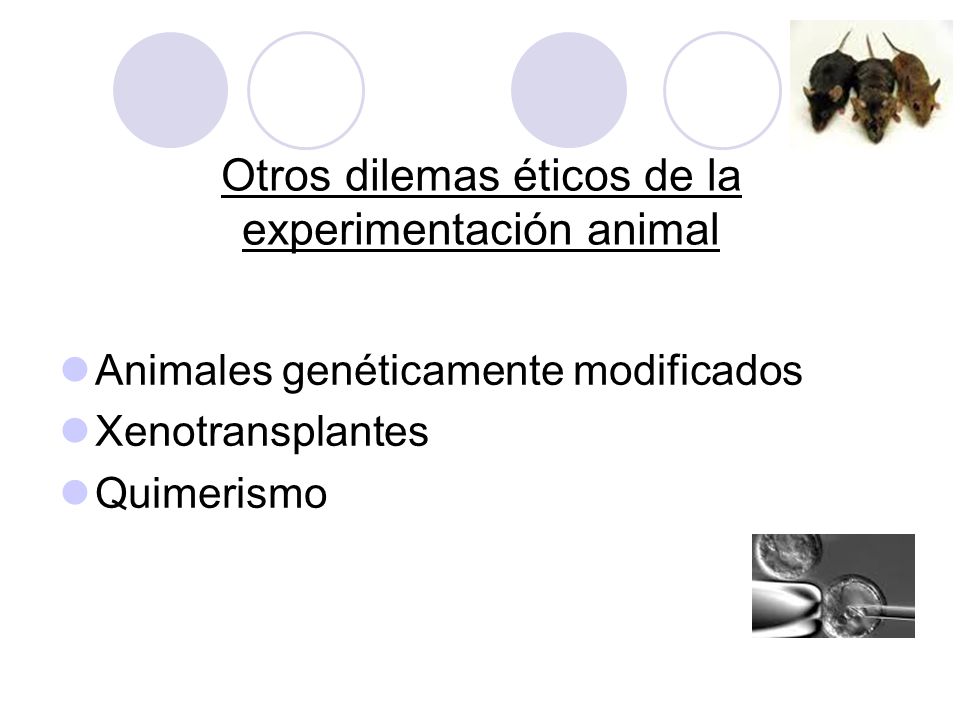 Otros dilemas éticos de la experimentación animal

Animales genéticamente modificados
Xenotransplantes
Quimerismo